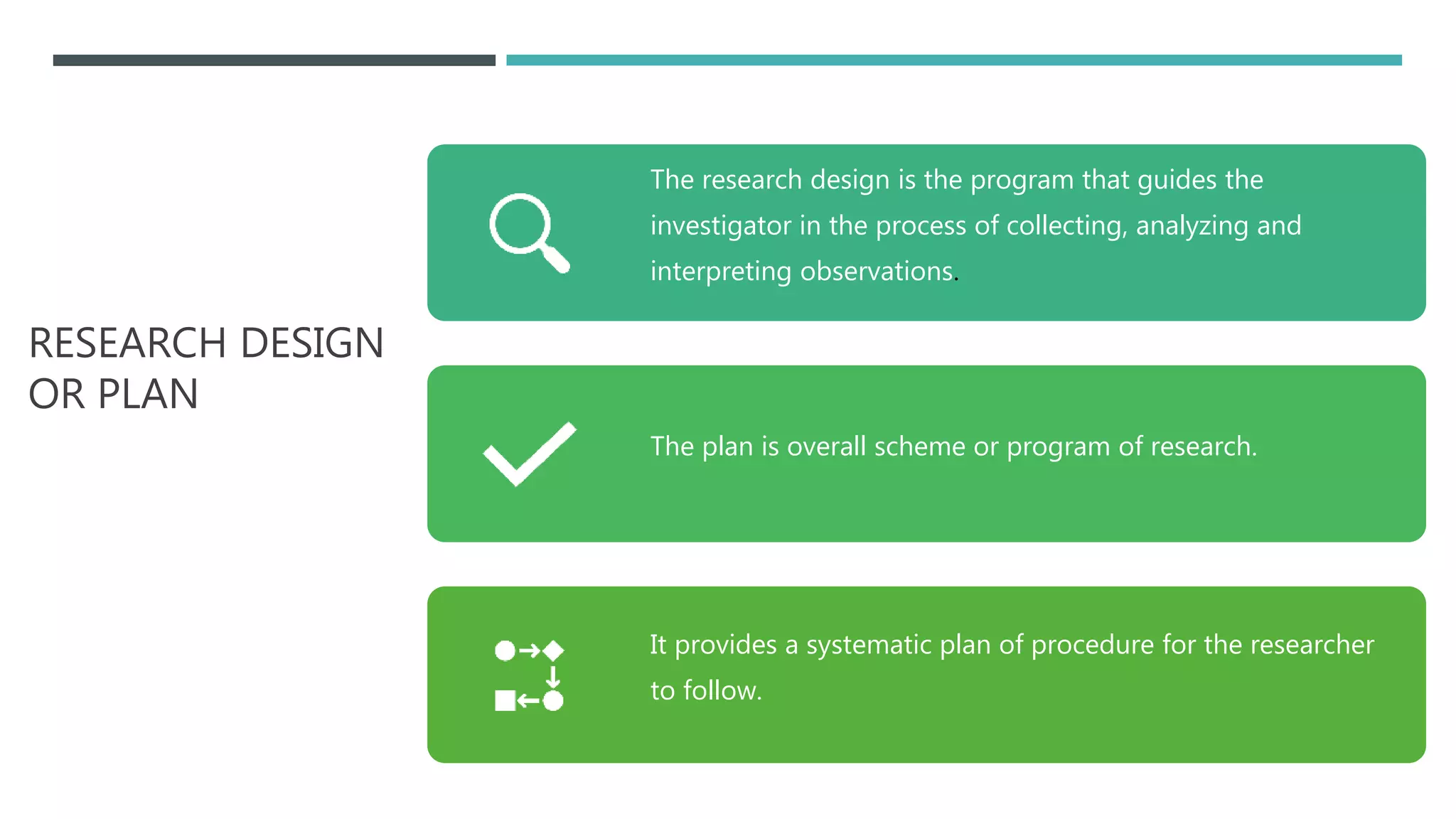 RESEARCH DESIGN OR PLAN

The research design is the program that guides the investigator in the process of collecting, analyzing and interpreting observations.

The plan is overall scheme or program of research.

It provides a systematic plan of procedure for the researcher to follow.